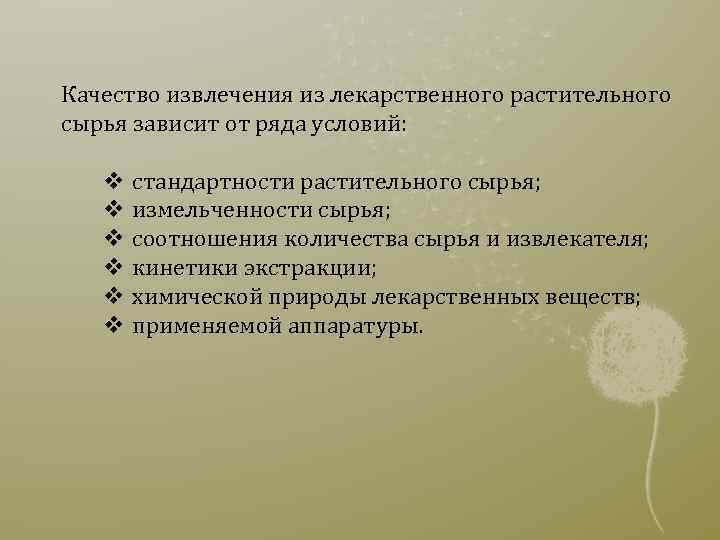 Качество извлечения из лекарственного растительного сырья зависит от ряда условий:

❖ стандартности растительного сырья;
❖ измельченности сырья;
❖ соотношения количества сырья и извлекателя;
❖ кинетики экстракции;
❖ химической природы лекарственных веществ;
❖ применяемой аппаратуры.